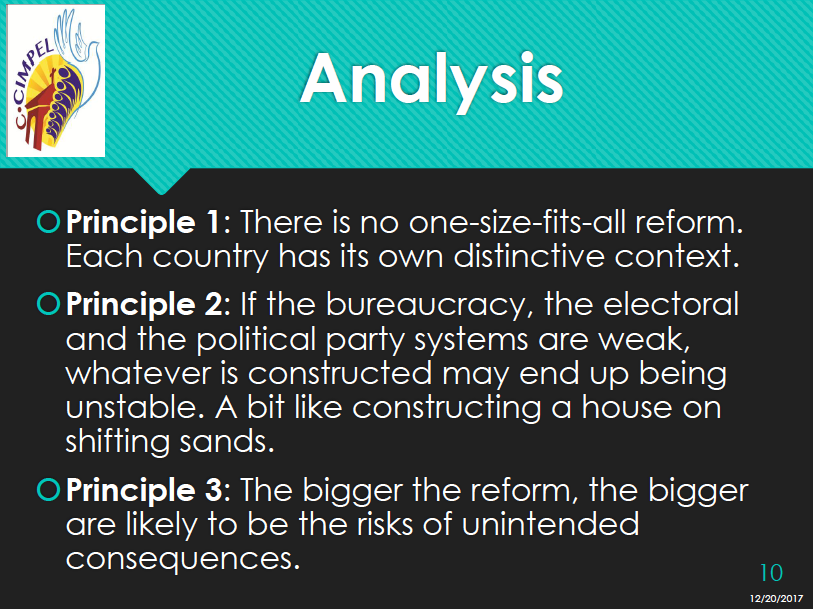 C-CIMPEL

Analysis

Principle 1: There is no one-size-fits-all reform. Each country has its own distinctive context.

Principle 2: If the bureaucracy, the electoral and the political party systems are weak, whatever is constructed may end up being unstable. A bit like constructing a house on shifting sands.

Principle 3: The bigger the reform, the bigger are likely to be the risks of unintended consequences.

10

12/20/2017